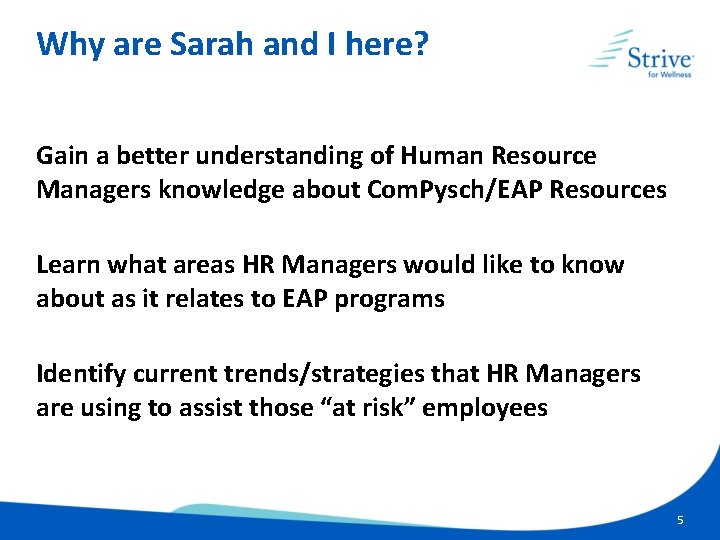 Why are Sarah and I here?

Strive
for Wellness

Gain a better understanding of Human Resource Managers knowledge about ComPysch/EAP Resources

Learn what areas HR Managers would like to know about as it relates to EAP programs

Identify current trends/strategies that HR Managers are using to assist those “at risk” employees

5